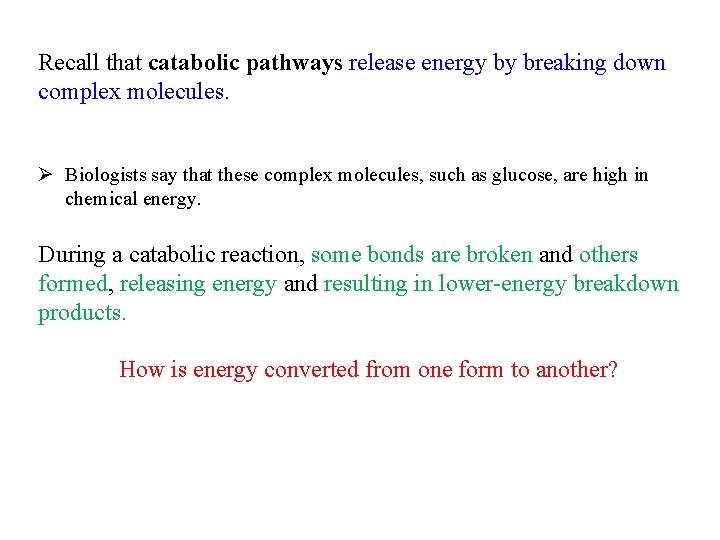 Recall that catabolic pathways release energy by breaking down complex molecules.

➢ Biologists say that these complex molecules, such as glucose, are high in chemical energy.

During a catabolic reaction, some bonds are broken and others formed, releasing energy and resulting in lower-energy breakdown products.

How is energy converted from one form to another?